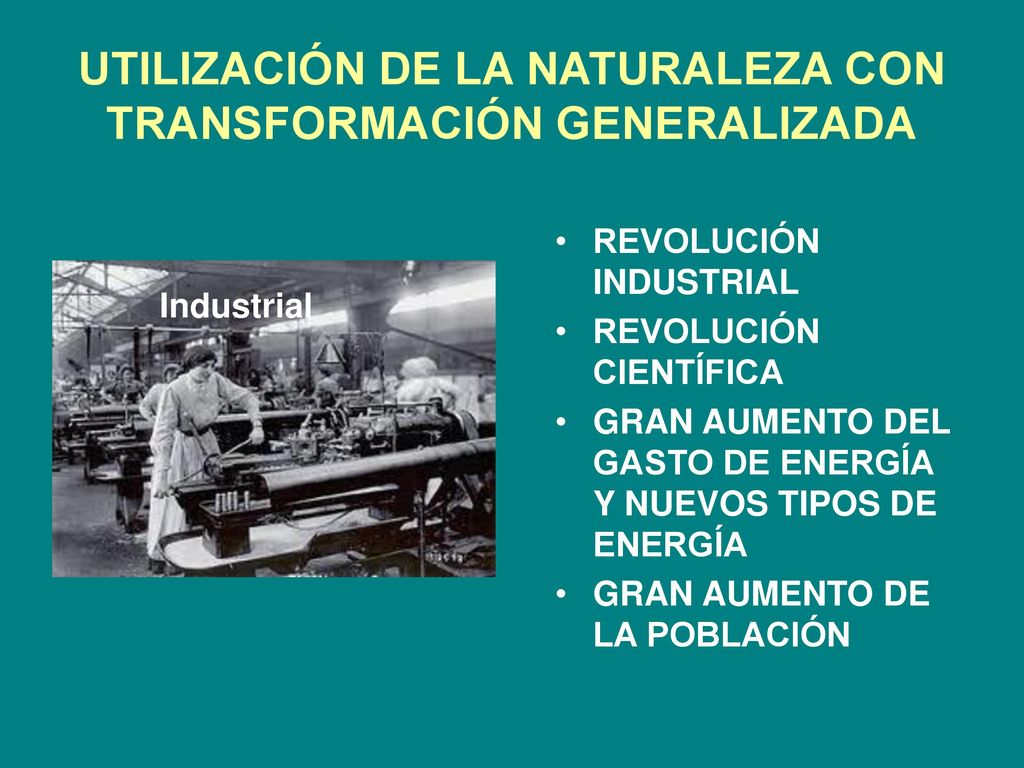 UTILIZACIÓN DE LA NATURALEZA CON TRANSFORMACIÓN GENERALIZADA

Industrial

• REVOLUCIÓN INDUSTRIAL
• REVOLUCIÓN CIENTÍFICA
• GRAN AUMENTO DEL GASTO DE ENERGÍA Y NUEVOS TIPOS DE ENERGÍA
• GRAN AUMENTO DE LA POBLACIÓN